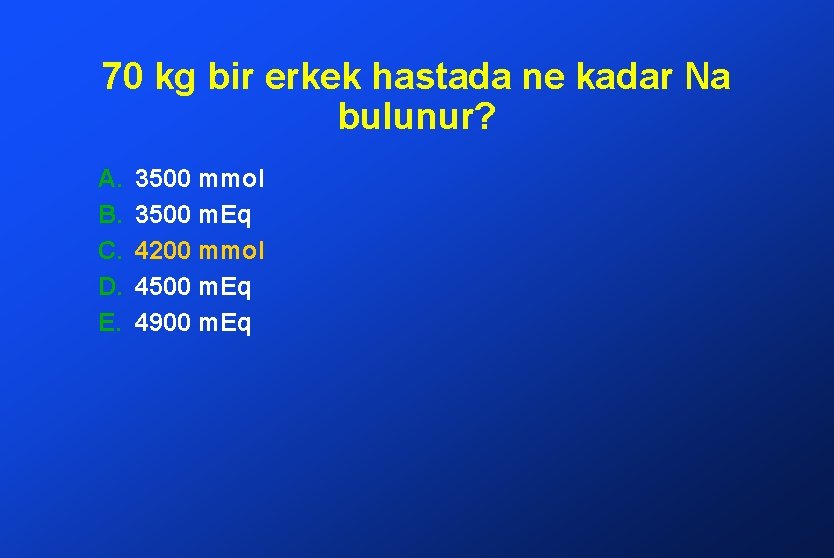 70 kg bir erkek hastada ne kadar Na bulunur?

A. 3500 mmol
B. 3500 mEq
C. 4200 mmol
D. 4500 mEq
E. 4900 mEq